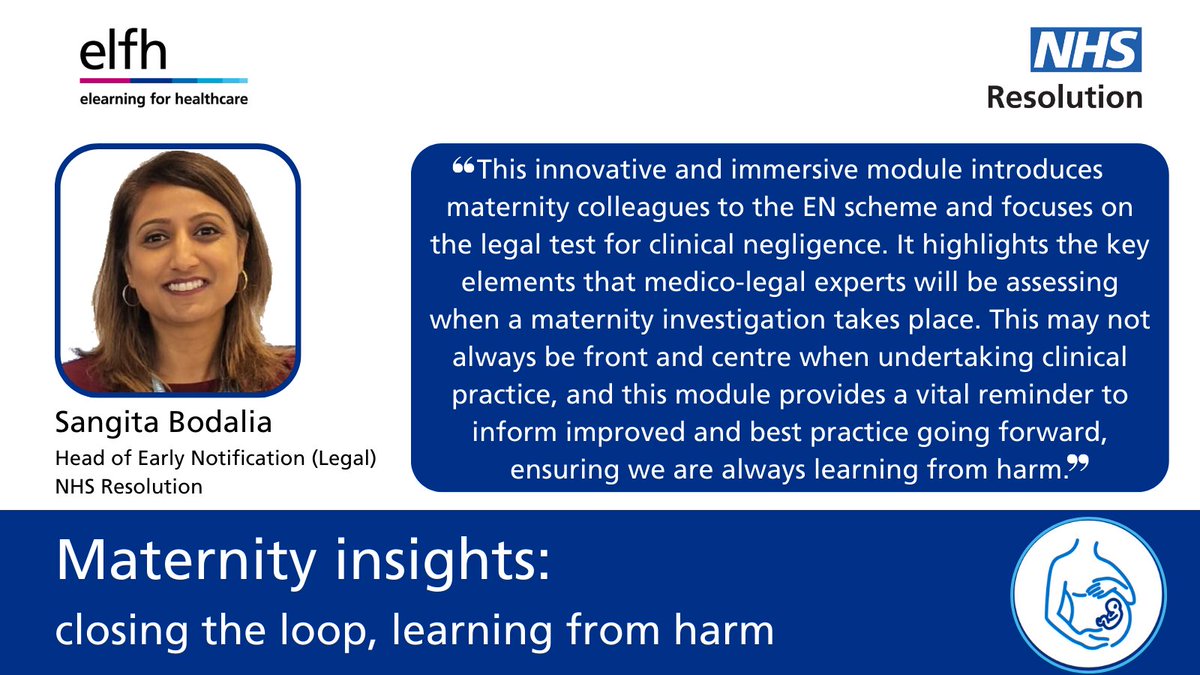 elfh
elearning for healthcare

NHS
Resolution

Sangita Bodalia
Head of Early Notification (Legal)
NHS Resolution

❝This innovative and immersive module introduces maternity colleagues to the EN scheme and focuses on the legal test for clinical negligence. It highlights the key elements that medico-legal experts will be assessing when a maternity investigation takes place. This may not always be front and centre when undertaking clinical practice, and this module provides a vital reminder to inform improved and best practice going forward, ensuring we are always learning from harm.❞

Maternity insights:
closing the loop, learning from harm